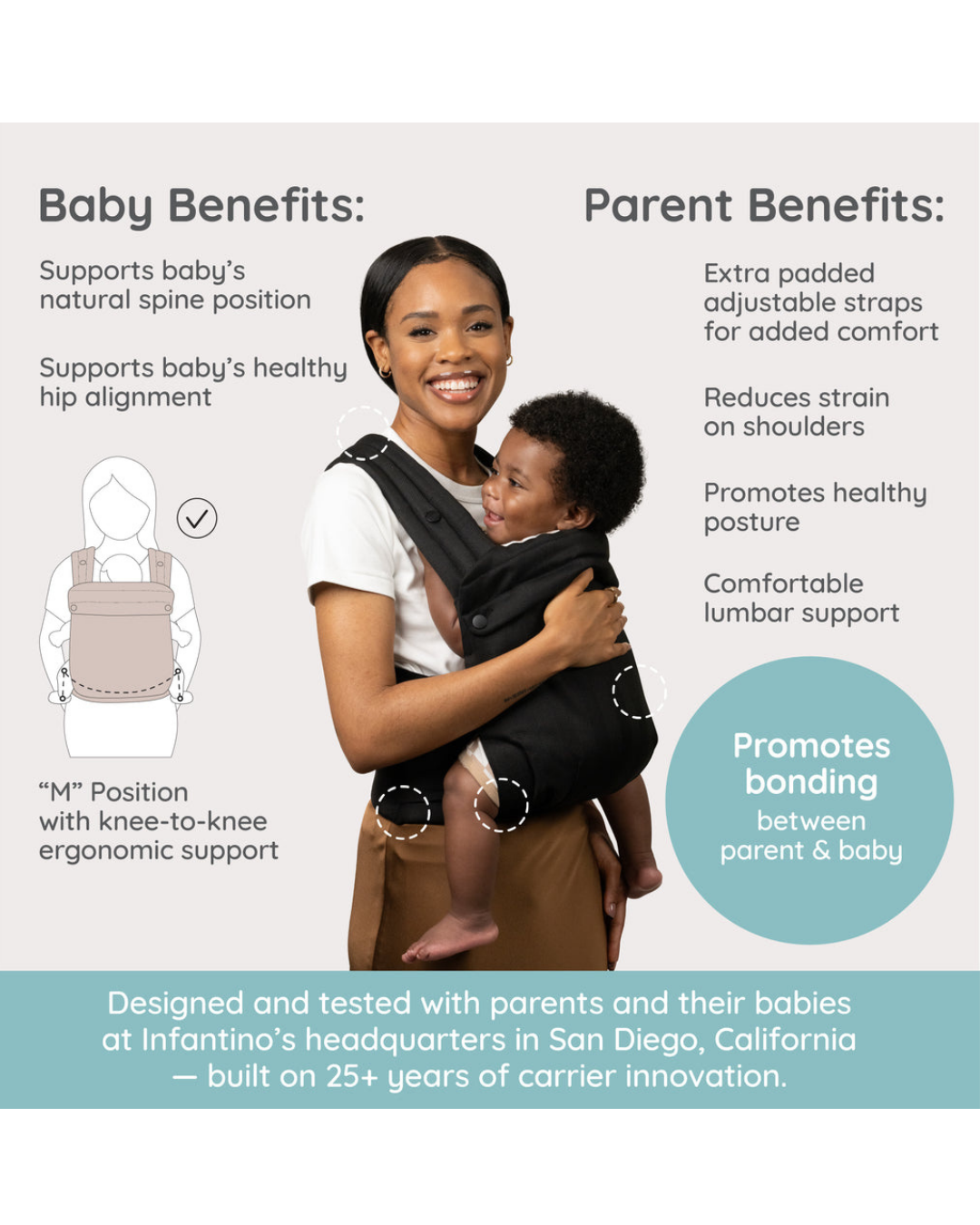 Baby Benefits:

Supports baby's natural spine position

Supports baby's healthy hip alignment

"M" Position with knee-to-knee ergonomic support

Parent Benefits:

Extra padded adjustable straps for added comfort

Reduces strain on shoulders

Promotes healthy posture

Comfortable lumbar support

Promotes bonding between parent & baby

Designed and tested with parents and their babies at Infantino's headquarters in San Diego, California — built on 25+ years of carrier innovation.